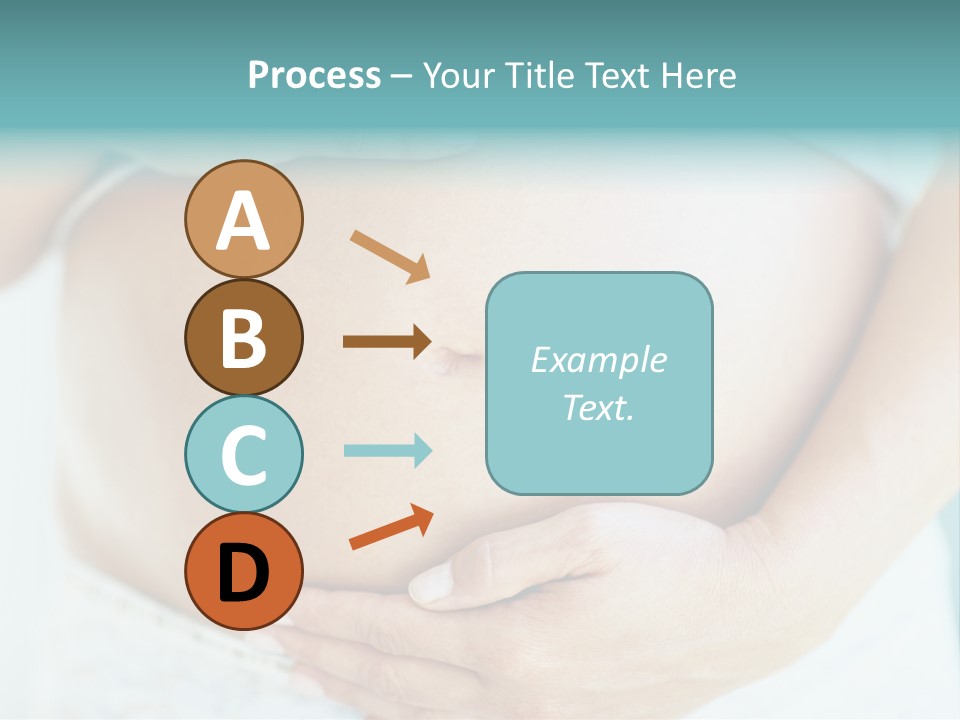 Process – Your Title Text Here

A

B

C

D

Example Text.